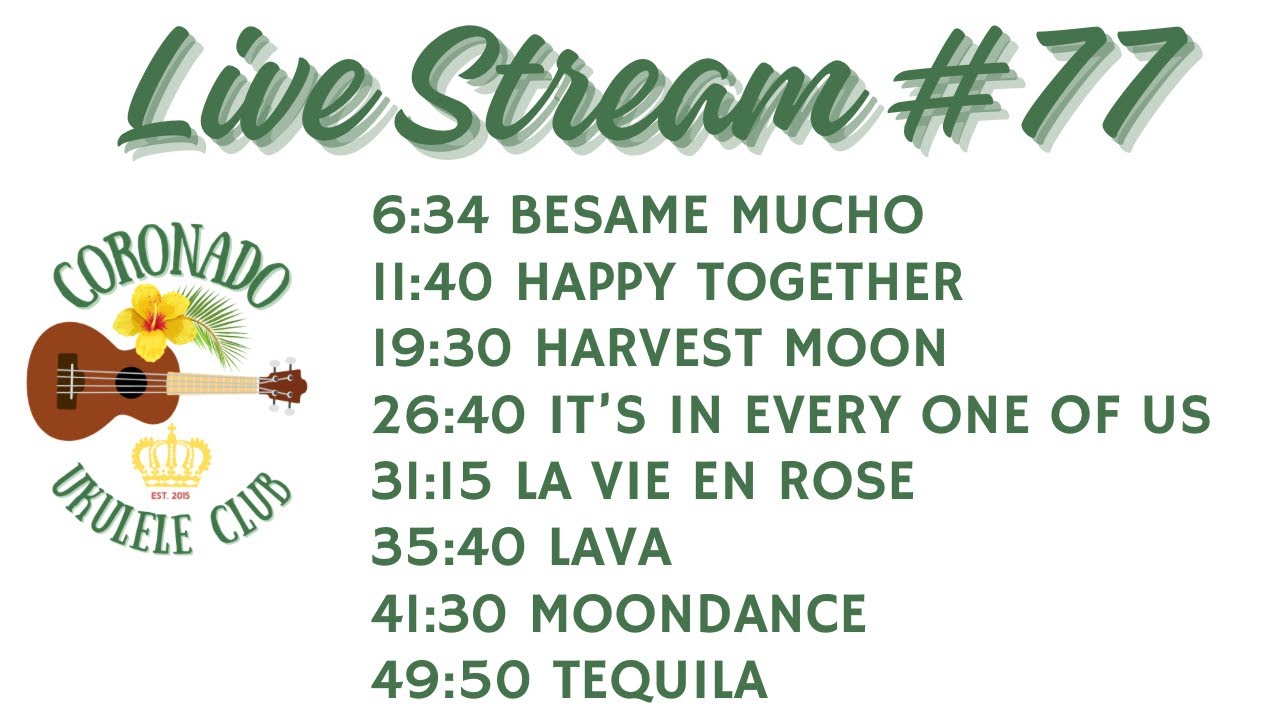 Live Stream #77

CORONADO
EST. 2015
UKULELE CLUB

6:34 BESAME MUCHO
11:40 HAPPY TOGETHER
19:30 HARVEST MOON
26:40 IT'S IN EVERY ONE OF US
31:15 LA VIE EN ROSE
35:40 LAVA
41:30 MOONDANCE
49:50 TEQUILA